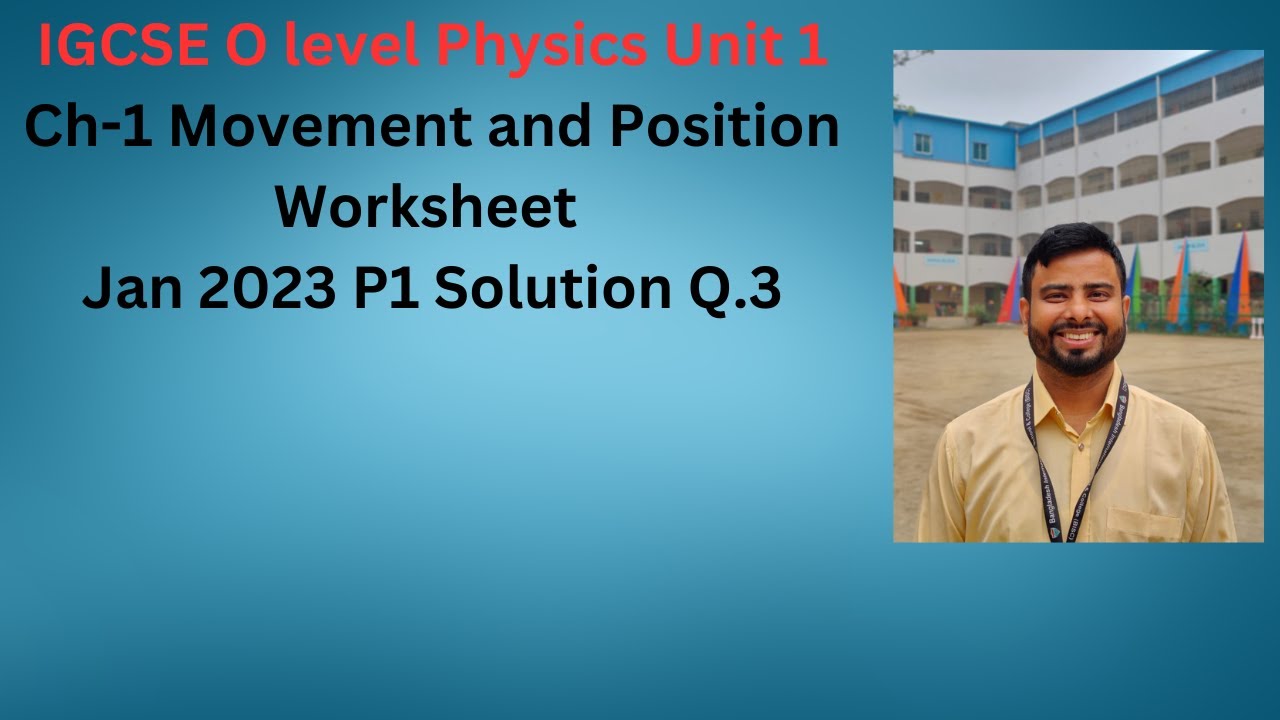 IGCSE O level Physics Unit 1
Ch-1 Movement and Position
Worksheet
Jan 2023 P1 Solution Q.3